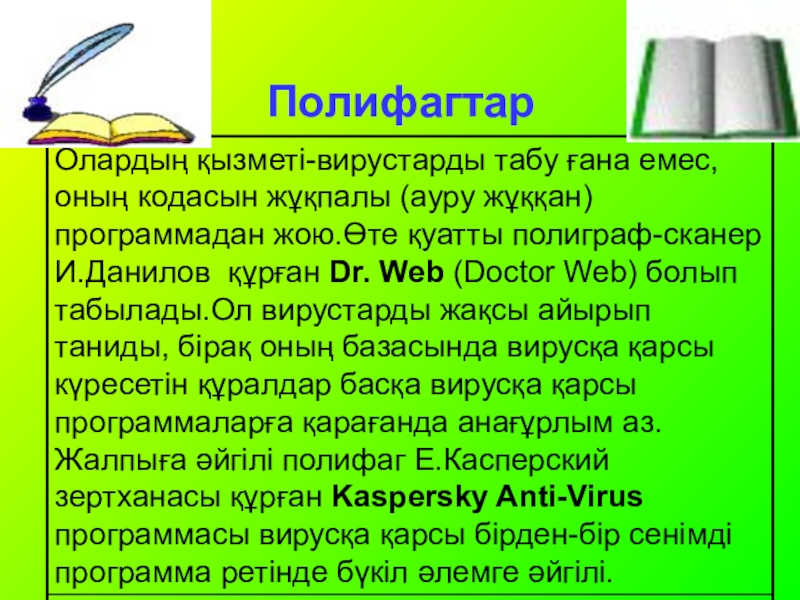 Полифагтар

Олардың қызметі-вирустарды табу ғана емес, оның кодасын жұқпалы (ауру жұққан) программадан жою.Өте қуатты полиграф-сканер И.Данилов құрған Dr. Web (Doctor Web) болып табылады.Ол вирустарды жақсы айырып таниды, бірақ оның базасында вирусқа қарсы күресетін құралдар басқа вирусқа қарсы программаларға қарағанда анағұрлым аз. Жалпыға әйгілі полифаг Е.Касперский зертханасы құрған Kaspersky Anti-Virus программасы вирусқа қарсы бірден-бір сенімді программа ретінде бүкіл әлемге әйгілі.